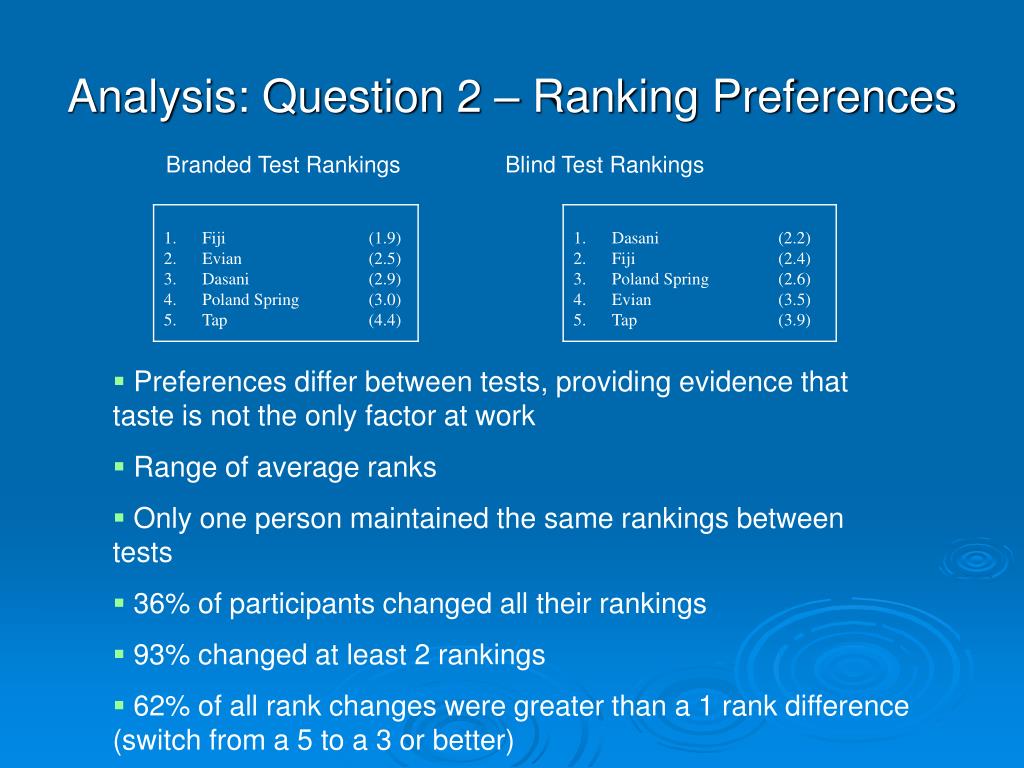 Analysis: Question 2 – Ranking Preferences

Branded Test Rankings

1. Fiji (1.9)
2. Evian (2.5)
3. Dasani (2.9)
4. Poland Spring (3.0)
5. Tap (4.4)

Blind Test Rankings

1. Dasani (2.2)
2. Fiji (2.4)
3. Poland Spring (2.6)
4. Evian (3.5)
5. Tap (3.9)

▪ Preferences differ between tests, providing evidence that taste is not the only factor at work

▪ Range of average ranks

▪ Only one person maintained the same rankings between tests

▪ 36% of participants changed all their rankings

▪ 93% changed at least 2 rankings

▪ 62% of all rank changes were greater than a 1 rank difference (switch from a 5 to a 3 or better)